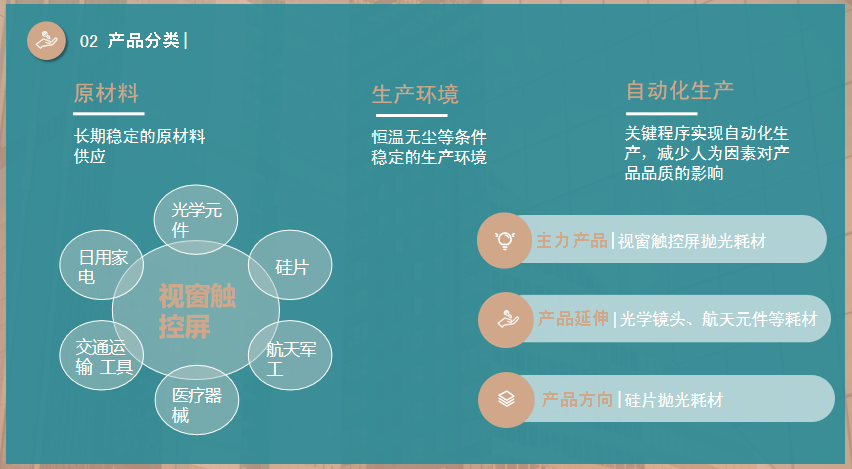 02 产品分类 |

原材料

长期稳定的原材料供应

生产环境

恒温无尘等条件稳定的生产环境

自动化生产

关键程序实现自动化生产，减少人为因素对产品品质的影响

光学元件

日用家电

硅片

视窗触控屏

交通运输 工具

航天军工

医疗器械

主力产品 | 视窗触控屏抛光耗材

产品延伸 | 光学镜头、航天元件等耗材

产品方向 | 硅片抛光耗材